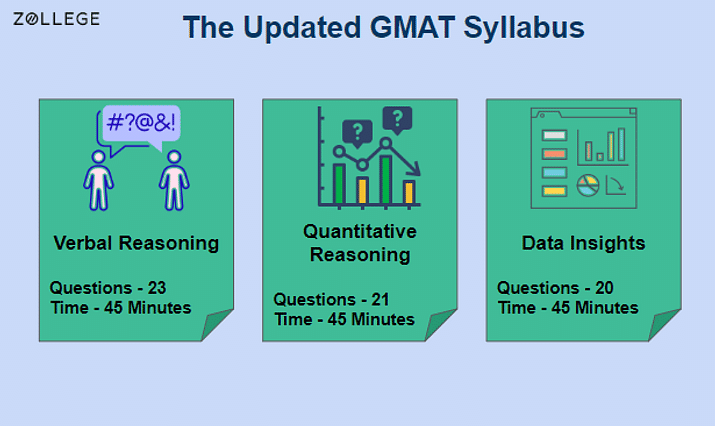 ZOLLEGE

The Updated GMAT Syllabus

#?@&!

Verbal Reasoning

Questions - 23
Time - 45 Minutes

?

?

Quantitative Reasoning

Questions - 21
Time - 45 Minutes

Data Insights

Questions - 20
Time - 45 Minutes